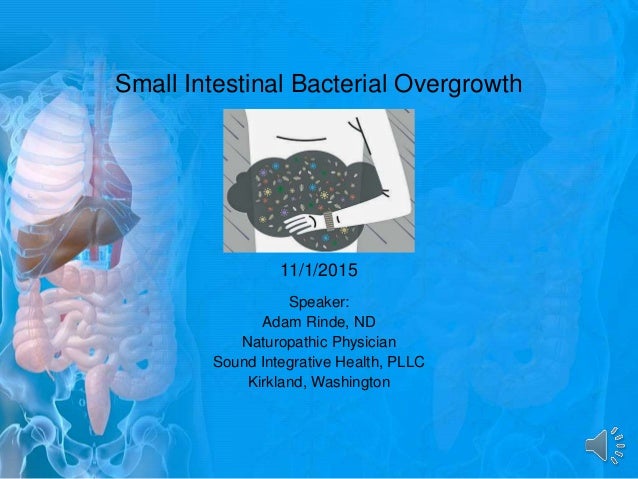 Small Intestinal Bacterial Overgrowth

11/1/2015

Speaker:
Adam Rinde, ND
Naturopathic Physician
Sound Integrative Health, PLLC
Kirkland, Washington